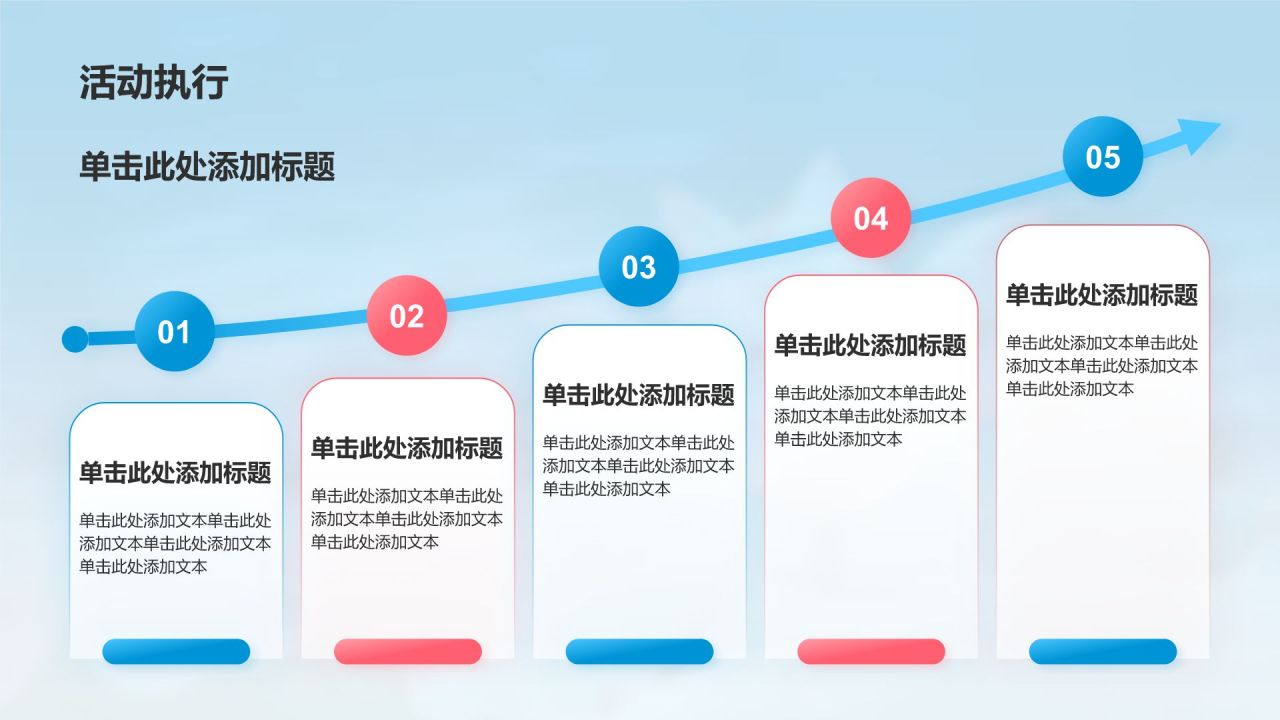 活动执行

单击此处添加标题

01

单击此处添加标题

单击此处添加文本单击此处添加文本单击此处添加文本单击此处添加文本

02

单击此处添加标题

单击此处添加文本单击此处添加文本单击此处添加文本单击此处添加文本

03

单击此处添加标题

单击此处添加文本单击此处添加文本单击此处添加文本单击此处添加文本

04

单击此处添加标题

单击此处添加文本单击此处添加文本单击此处添加文本单击此处添加文本

05

单击此处添加标题

单击此处添加文本单击此处添加文本单击此处添加文本单击此处添加文本